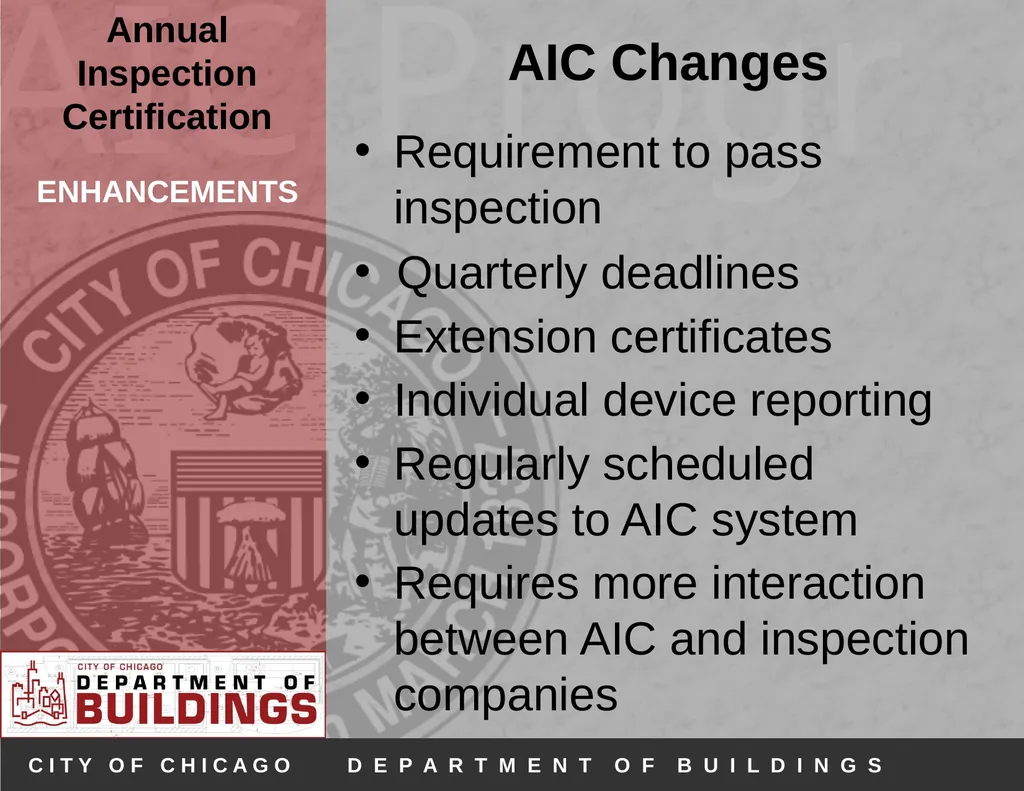 Annual Inspection Certification

ENHANCEMENTS

AIC Changes

• Requirement to pass inspection
• Quarterly deadlines
• Extension certificates
• Individual device reporting
• Regularly scheduled updates to AIC system
• Requires more interaction between AIC and inspection companies

CITY OF CHICAGO
DEPARTMENT OF
BUILDINGS

CITY OF CHICAGO DEPARTMENT OF BUILDINGS